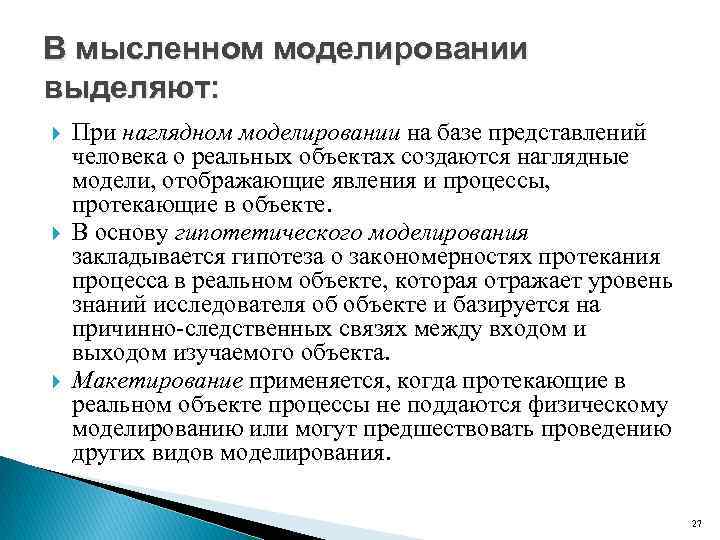 В мысленном моделировании выделяют:

При наглядном моделировании на базе представлений человека о реальных объектах создаются наглядные модели, отображающие явления и процессы, протекающие в объекте.

В основу гипотетического моделирования закладывается гипотеза о закономерностях протекания процесса в реальном объекте, которая отражает уровень знаний исследователя об объекте и базируется на причинно-следственных связях между входом и выходом изучаемого объекта.

Макетирование применяется, когда протекающие в реальном объекте процессы не поддаются физическому моделированию или могут предшествовать проведению других видов моделирования.

27